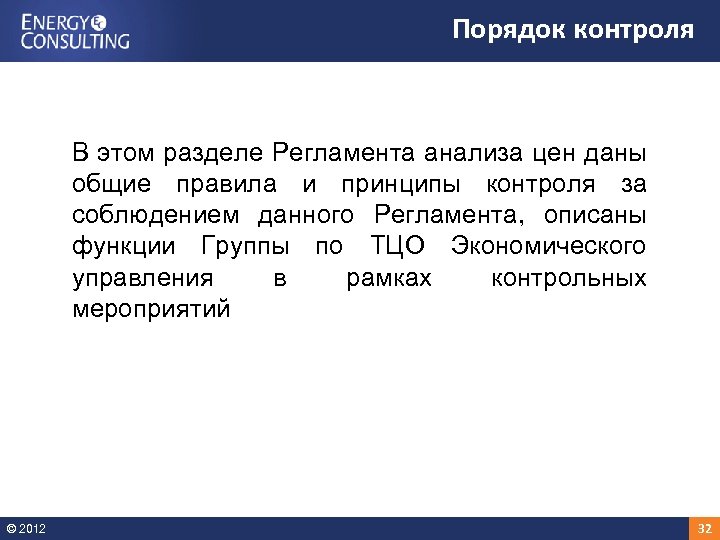 ENERGY CONSULTING

Порядок контроля

В этом разделе Регламента анализа цен даны общие правила и принципы контроля за соблюдением данного Регламента, описаны функции Группы по ТЦО Экономического управления в рамках контрольных мероприятий

© 2012

32